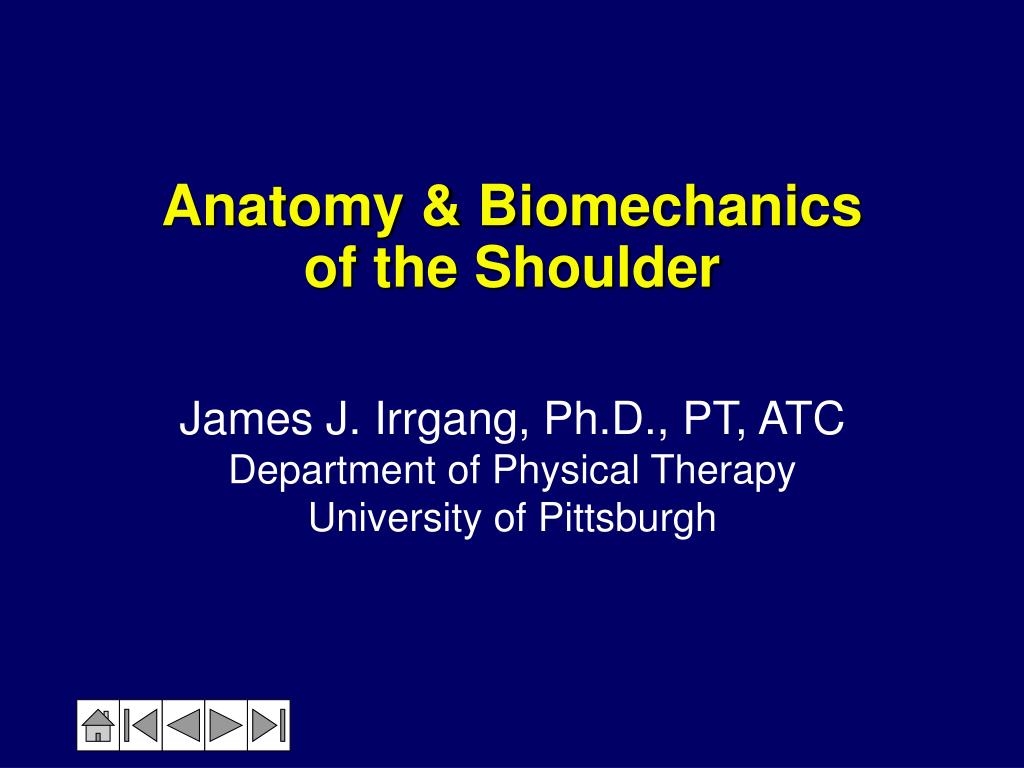 Anatomy & Biomechanics of the Shoulder

James J. Irrgang, Ph.D., PT, ATC
Department of Physical Therapy
University of Pittsburgh